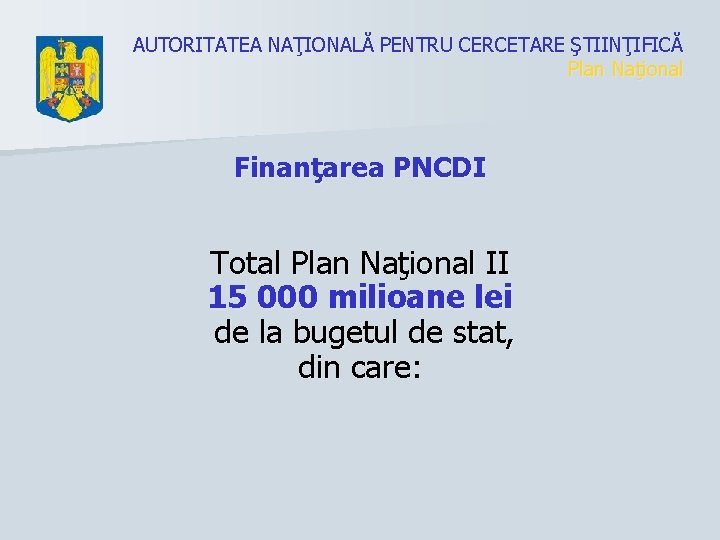 AUTORITATEA NAŢIONALĂ PENTRU CERCETARE ŞTIINŢIFICĂ
Plan Naţional

Finanţarea PNCDI

Total Plan Naţional II
15 000 milioane lei
de la bugetul de stat,
din care: